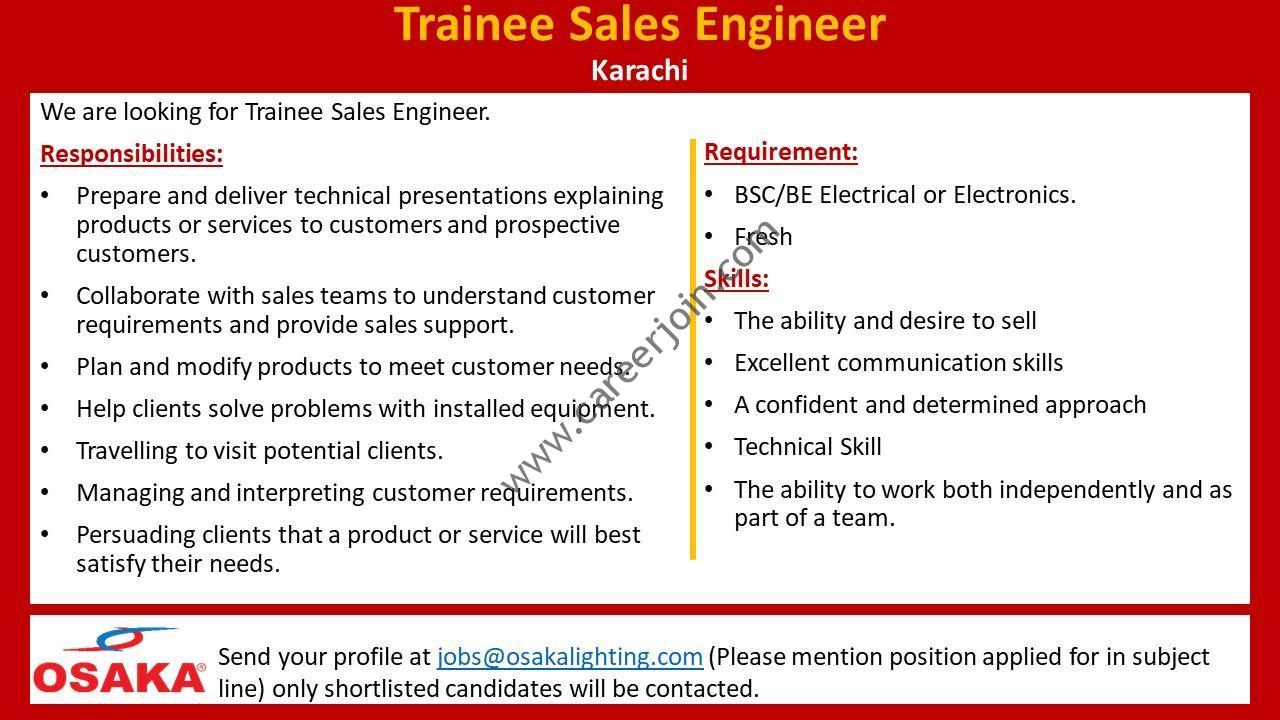 Trainee Sales Engineer
Karachi

We are looking for Trainee Sales Engineer.

Responsibilities:
• Prepare and deliver technical presentations explaining products or services to customers and prospective customers.
• Collaborate with sales teams to understand customer requirements and provide sales support.
• Plan and modify products to meet customer needs.
• Help clients solve problems with installed equipment.
• Travelling to visit potential clients.
• Managing and interpreting customer requirements.
• Persuading clients that a product or service will best satisfy their needs.

Requirement:
• BSC/BE Electrical or Electronics.
• Fresh

Skills:
• The ability and desire to sell
• Excellent communication skills
• A confident and determined approach
• Technical Skill
• The ability to work both independently and as part of a team.

www.careerjoin.com

OSAKA®
Send your profile at jobs@osakalighting.com (Please mention position applied for in subject line) only shortlisted candidates will be contacted.